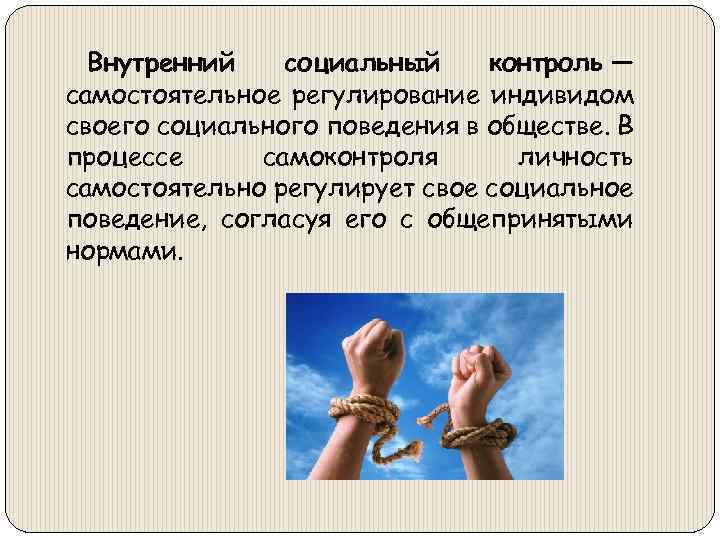 Внутренний социальный контроль — самостоятельное регулирование индивидом своего социального поведения в обществе. В процессе самоконтроля личность самостоятельно регулирует свое социальное поведение, согласуя его с общепринятыми нормами.